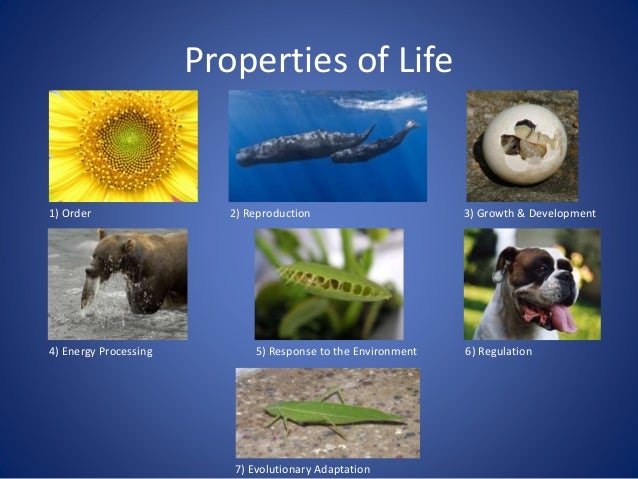 Properties of Life

1) Order

2) Reproduction

3) Growth & Development

4) Energy Processing

5) Response to the Environment

6) Regulation

7) Evolutionary Adaptation